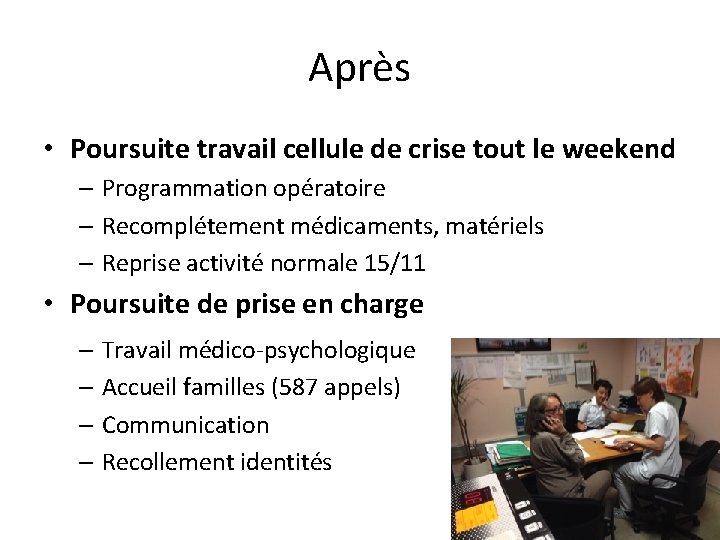 Après

• Poursuite travail cellule de crise tout le weekend
  – Programmation opératoire
  – Recomplétement médicaments, matériels
  – Reprise activité normale 15/11
• Poursuite de prise en charge
  – Travail médico-psychologique
  – Accueil familles (587 appels)
  – Communication
  – Recollement identités